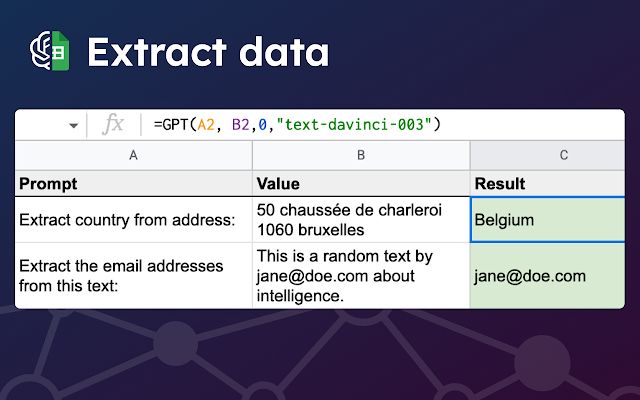 Extract data

fx =GPT(A2, B2,0,"text-davinci-003")

| A | B | C |
|---|---|---|
| Prompt | Value | Result |
| Extract country from address: | 50 chaussée de charleroi 1060 bruxelles | Belgium |
| Extract the email addresses from this text: | This is a random text by jane@doe.com about intelligence. | jane@doe.com |